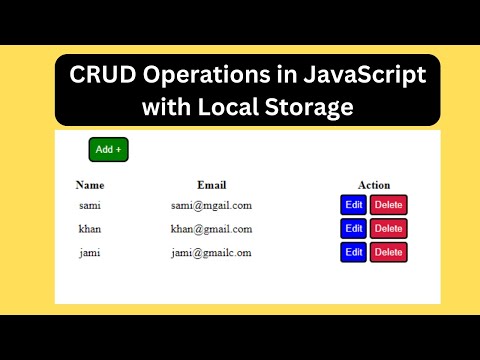 CRUD Operations in JavaScript with Local Storage

Add +

| Name | Email | Action |
|---|---|---|
| sami | sami@mgail.com | Edit Delete |
| khan | khan@gmail.com | Edit Delete |
| jami | jami@gmailc.om | Edit Delete |